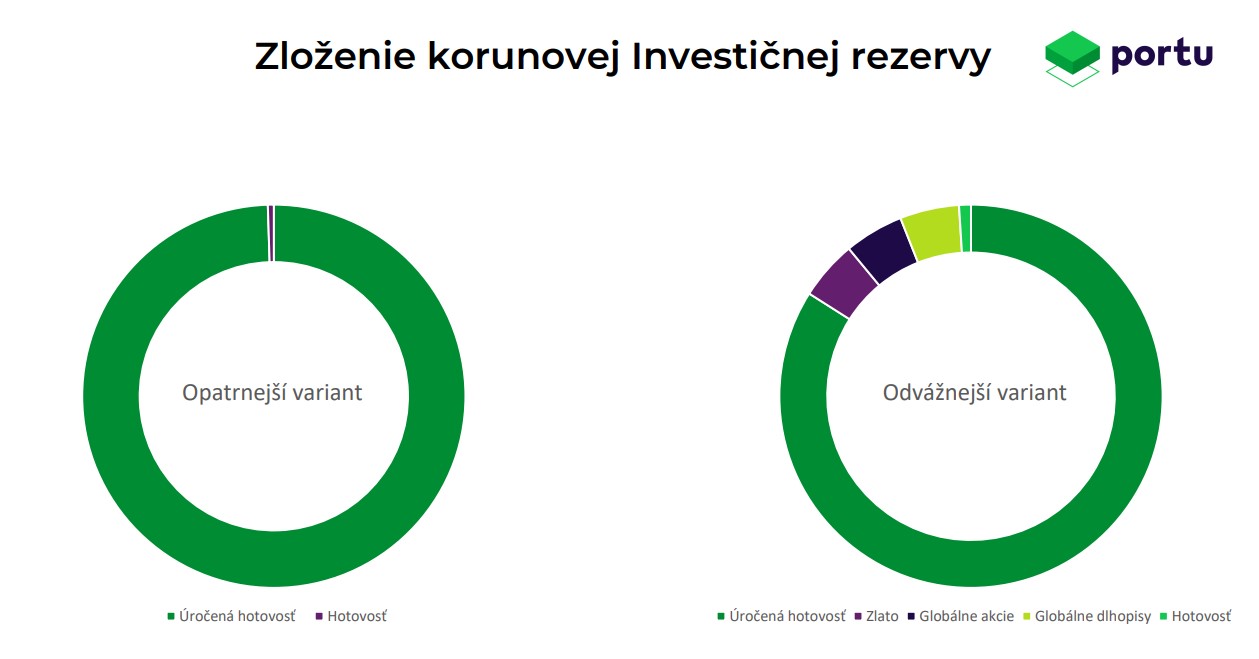 Zloženie korunovej Investičnej rezervy

portu

Opatrnejší variant

Úročená hotovosť Hotovosť

Odvážnejší variant

Úročená hotovosť Zlato Globálne akcie Globálne dlhopisy Hotovosť